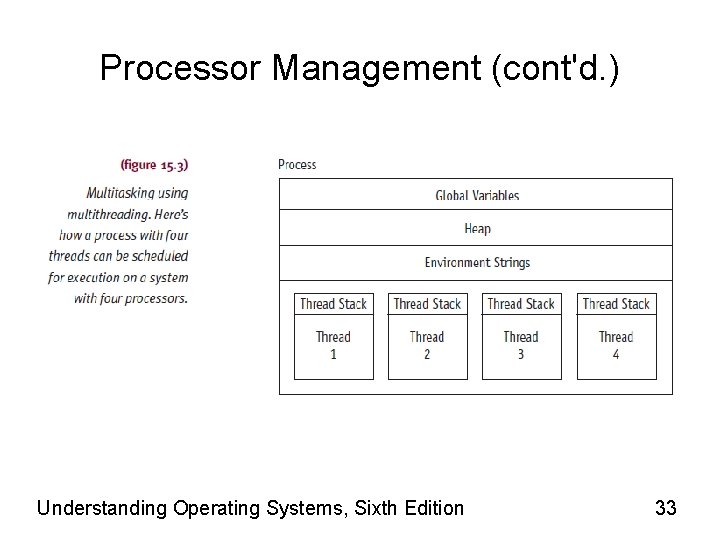 Processor Management (cont'd.)

(figure 15.3)

Multitasking using multithreading. Here's how a process with four threads can be scheduled for execution on a system with four processors.

Process

Global Variables

Heap

Environment Strings

Thread Stack

Thread 1

Thread Stack

Thread 2

Thread Stack

Thread 3

Thread Stack

Thread 4

Understanding Operating Systems, Sixth Edition

33